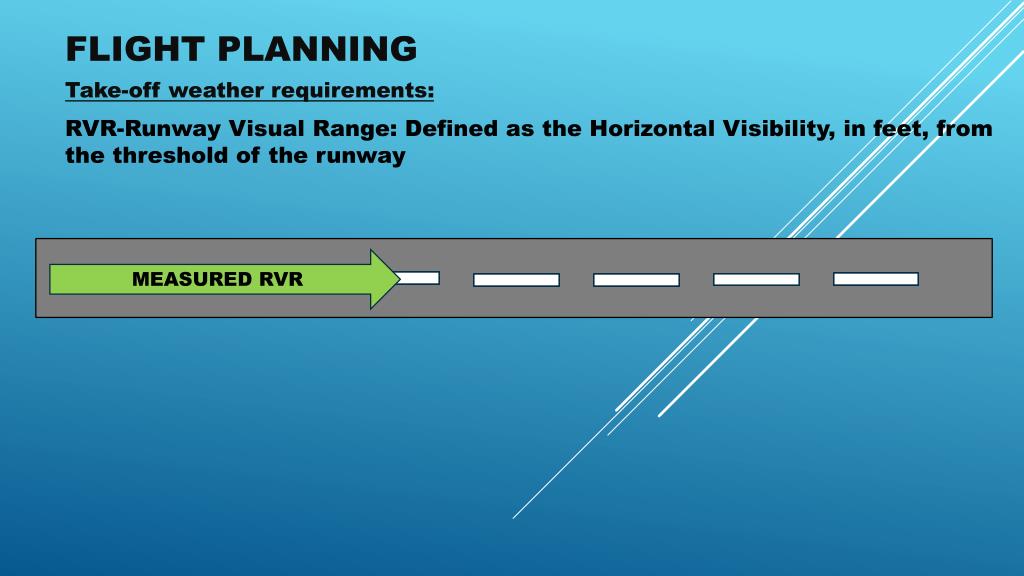 FLIGHT PLANNING

Take-off weather requirements:

RVR-Runway Visual Range: Defined as the Horizontal Visibility, in feet, from the threshold of the runway

MEASURED RVR